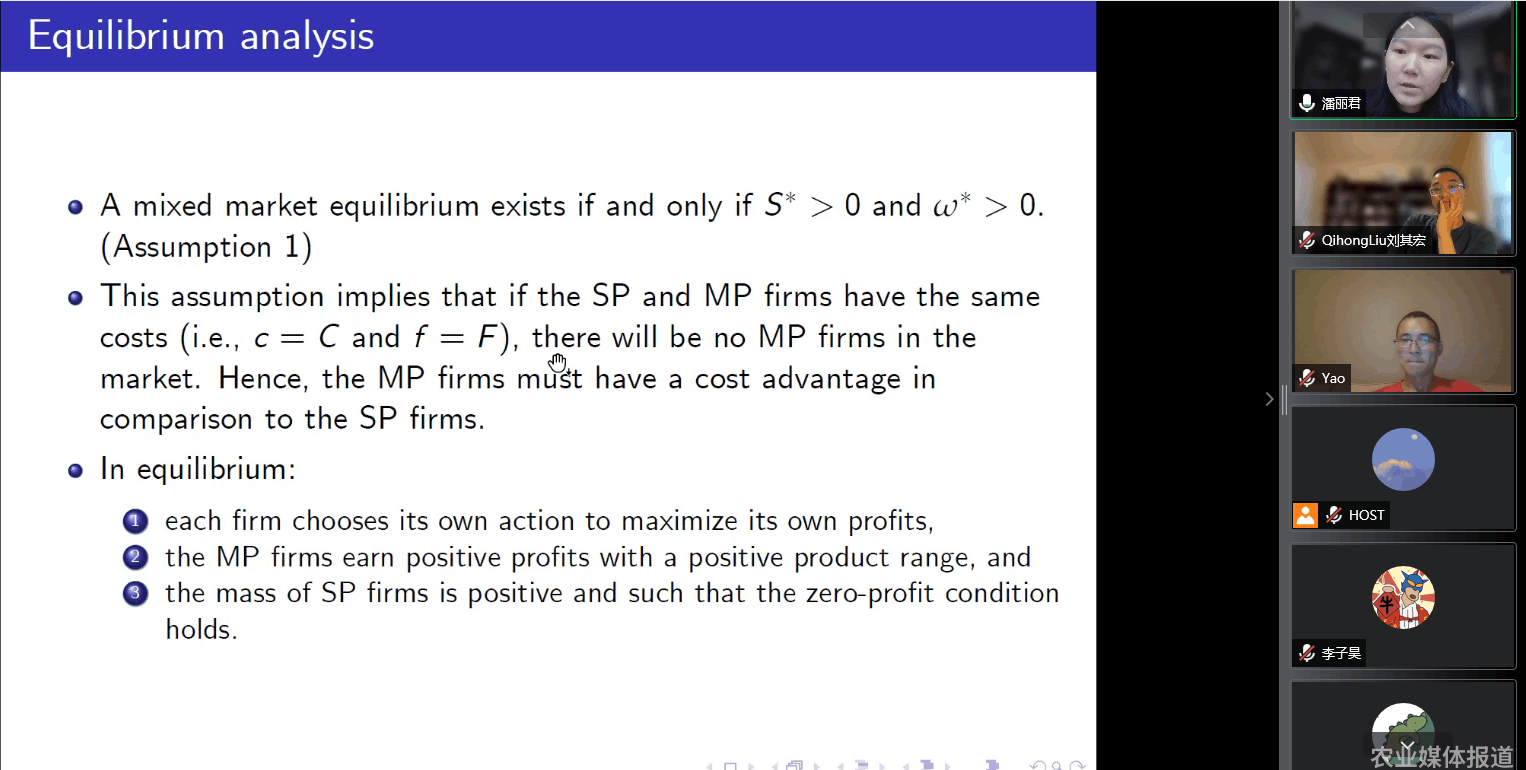 Equilibrium analysis

- A mixed market equilibrium exists if and only if $S^* > 0$ and $\omega^* > 0$. (Assumption 1)
- This assumption implies that if the SP and MP firms have the same costs (i.e., $c = C$ and $f = F$), there will be no MP firms in the market. Hence, the MP firms must have a cost advantage in comparison to the SP firms.
- In equilibrium:
1 each firm chooses its own action to maximize its own profits,
2 the MP firms earn positive profits with a positive product range, and
3 the mass of SP firms is positive and such that the zero-profit condition holds.

潘丽君
QihongLiu刘其宏
Yao
HOST
李子昊
农业媒体报道